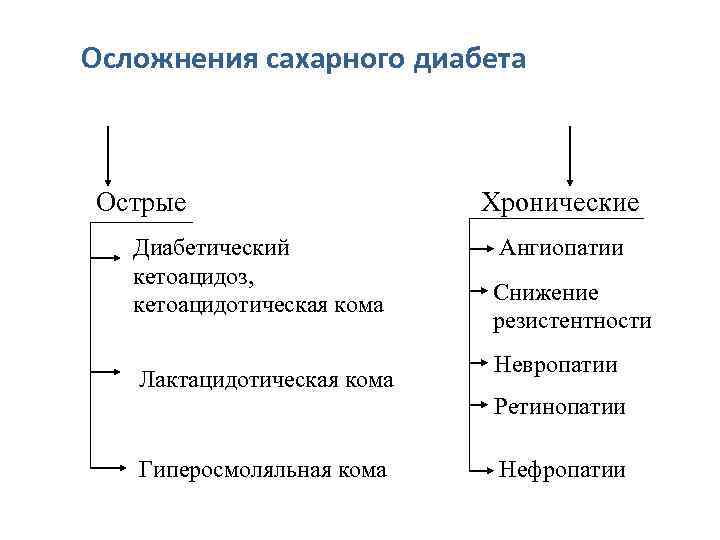 Осложнения сахарного диабета

Острые

Диабетический кетоацидоз, кетоацидотическая кома

Лактацидотическая кома

Гиперосмоляльная кома

Хронические

Ангиопатии

Снижение резистентности

Невропатии

Ретинопатии

Нефропатии